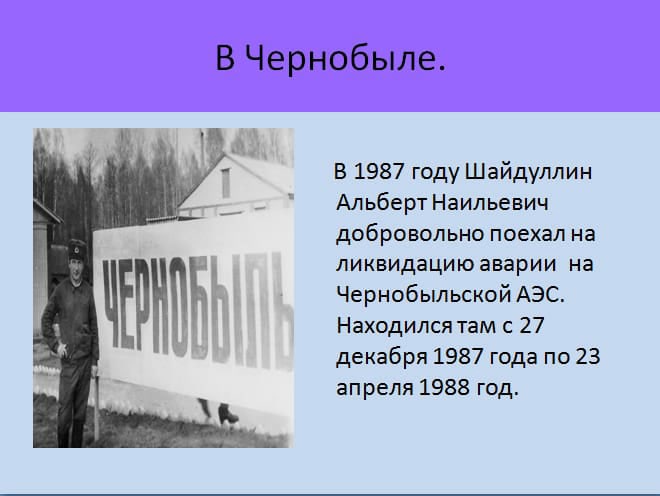 В Чернобыле.

ЧЕРНОБЫЛЬ

В 1987 году Шайдуллин Альберт Наильевич добровольно поехал на ликвидацию аварии на Чернобыльской АЭС. Находился там с 27 декабря 1987 года по 23 апреля 1988 год.